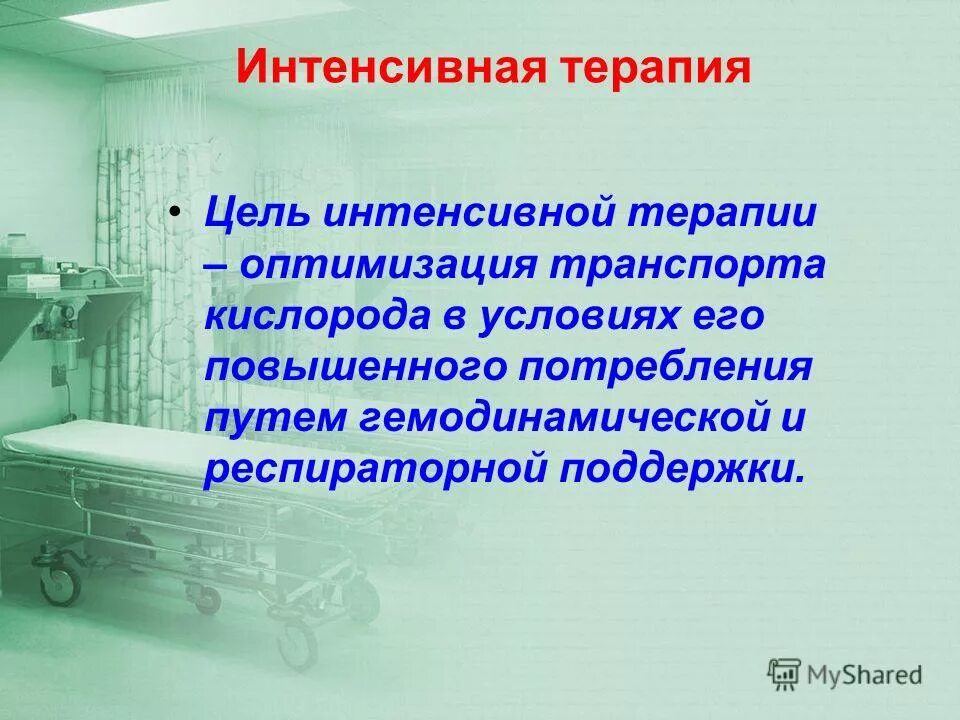 Интенсивная терапия

• Цель интенсивной терапии – оптимизация транспорта кислорода в условиях его повышенного потребления путем гемодинамической и респираторной поддержки.

MyShared